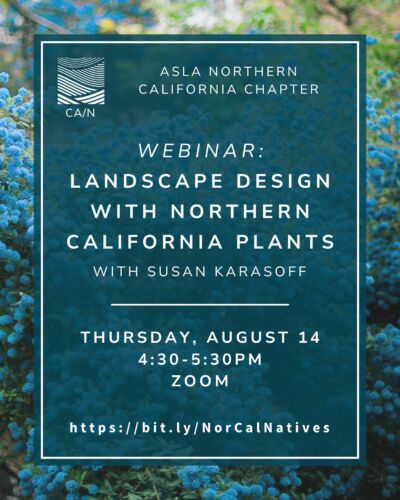 CA/N

ASLA NORTHERN CALIFORNIA CHAPTER

WEBINAR:

LANDSCAPE DESIGN WITH NORTHERN CALIFORNIA PLANTS

WITH SUSAN KARASOFF

THURSDAY, AUGUST 14
4:30-5:30PM
ZOOM

https://bit.ly/NorCalNatives